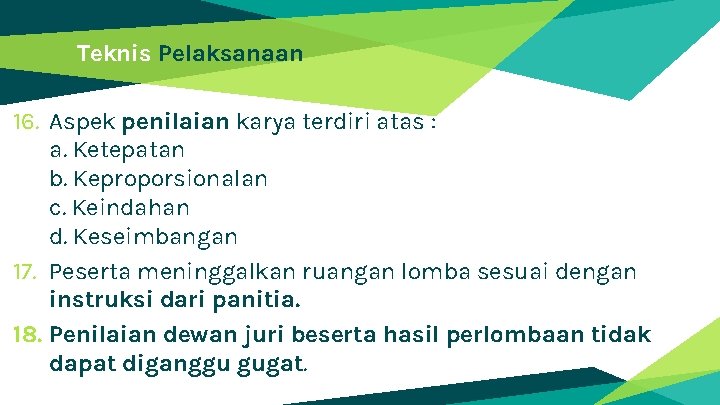 Teknis Pelaksanaan

16. Aspek penilaian karya terdiri atas :
a. Ketepatan
b. Keproporsionalan
c. Keindahan
d. Keseimbangan

17. Peserta meninggalkan ruangan lomba sesuai dengan instruksi dari panitia.

18. Penilaian dewan juri beserta hasil perlombaan tidak dapat diganggu gugat.